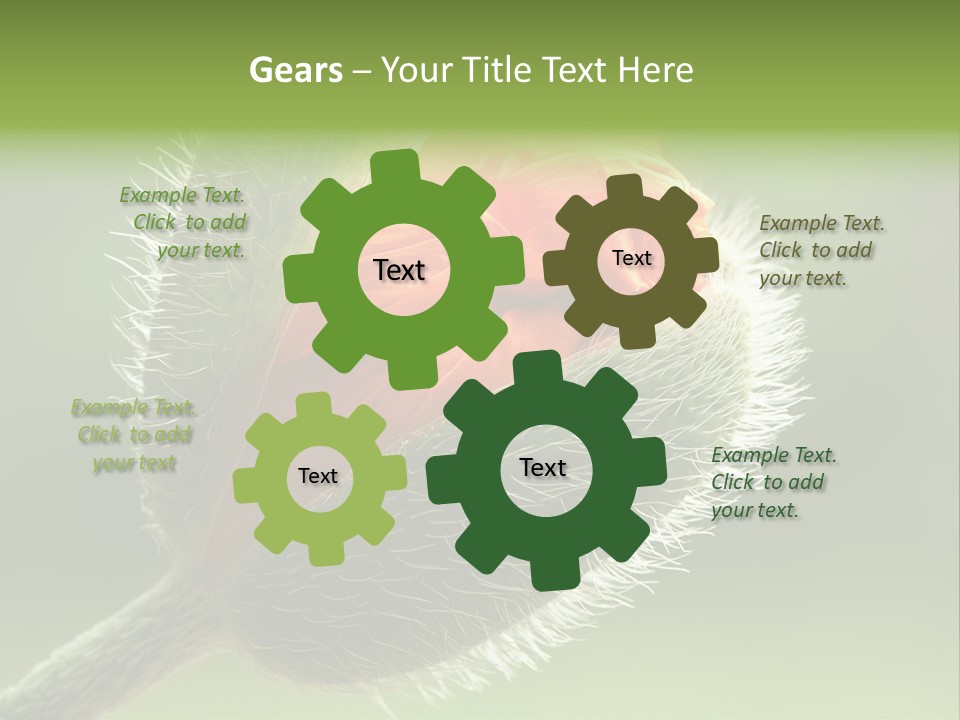 Gears – Your Title Text Here

Example Text. Click to add your text.

Text

Text

Example Text. Click to add your text.

Example Text. Click to add your text

Text

Text

Example Text. Click to add your text.